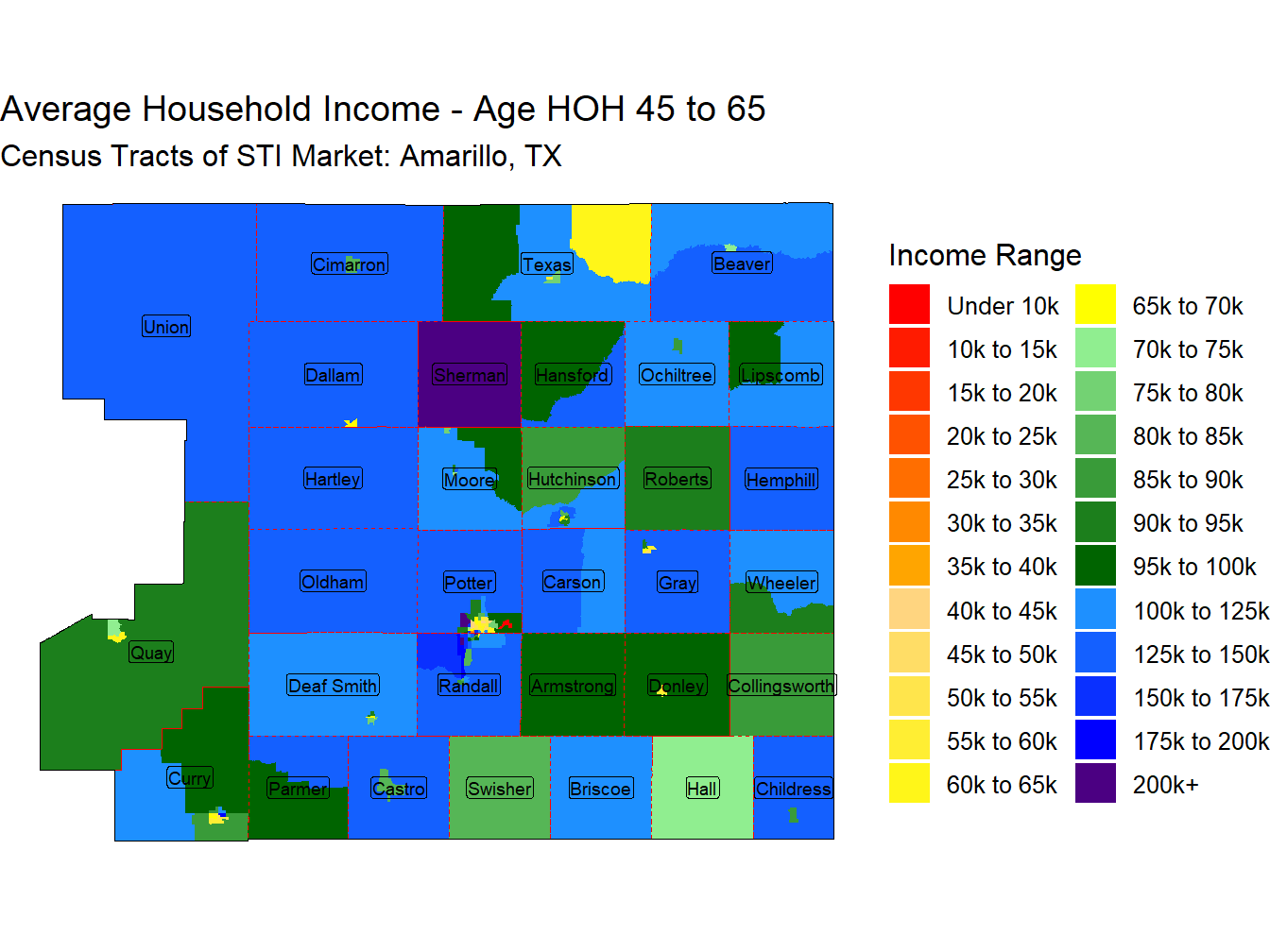 Average Household Income - Age HOH 45 to 65
Census Tracts of STI Market: Amarillo, TX

Cimarron
Texas
Beaver
Union
Dallam
Sherman
Hansford
Ochiltree
Lipscomb
Hartley
Moore
Hutchinson
Roberts
Hemphill
Oldham
Potter
Carson
Gray
Wheeler
Quay
Deaf Smith
Randall
Armstrong
Donley
Collingsworth
Curry
Parmer
Castro
Swisher
Briscoe
Hall
Childress

Income Range
Under 10k
10k to 15k
15k to 20k
20k to 25k
25k to 30k
30k to 35k
35k to 40k
40k to 45k
45k to 50k
50k to 55k
55k to 60k
60k to 65k
65k to 70k
70k to 75k
75k to 80k
80k to 85k
85k to 90k
90k to 95k
95k to 100k
100k to 125k
125k to 150k
150k to 175k
175k to 200k
200k+